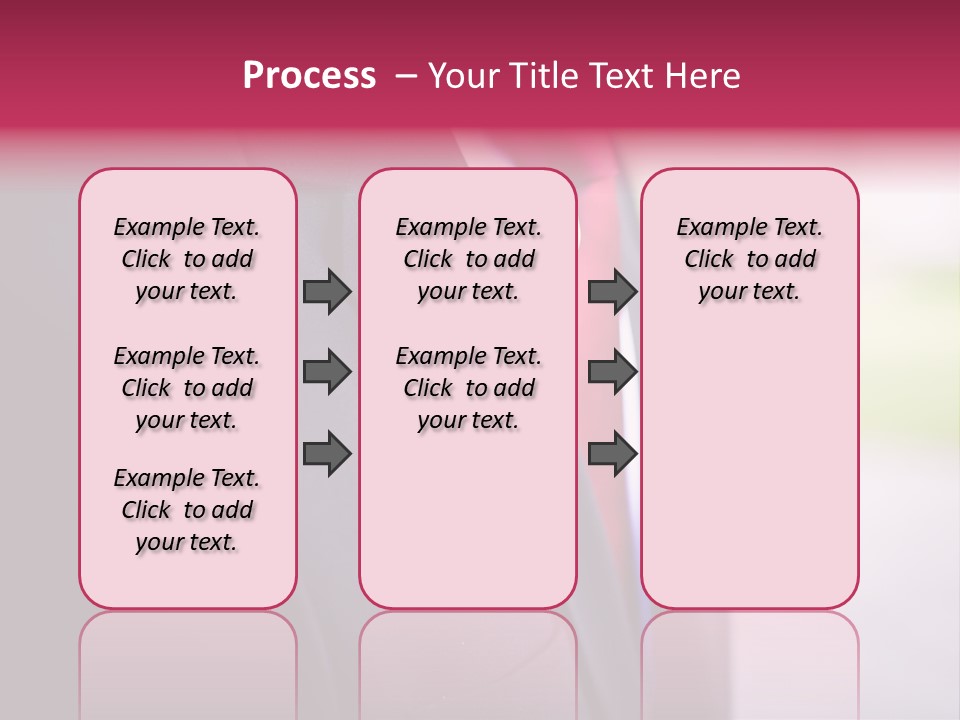 Process – Your Title Text Here

Example Text. Click to add your text.

Example Text. Click to add your text.

Example Text. Click to add your text.

Example Text. Click to add your text.

Example Text. Click to add your text.

Example Text. Click to add your text.